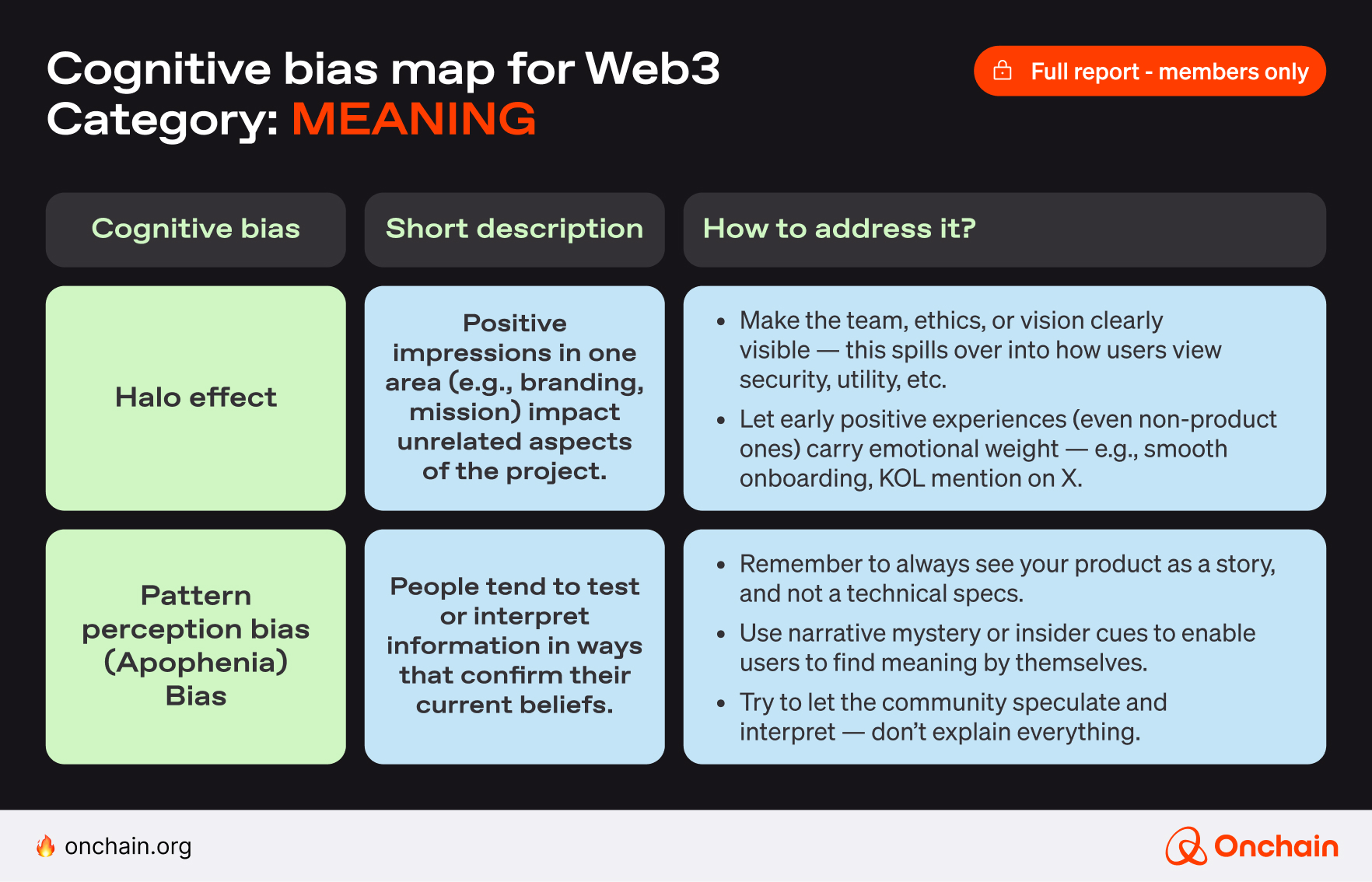 Cognitive bias map for Web3
Category: MEANING

Full report - members only

| Cognitive bias | Short description | How to address it? |
|---|---|---|
| Halo effect | Positive impressions in one area (e.g., branding, mission) impact unrelated aspects of the project. | • Make the team, ethics, or vision clearly visible — this spills over into how users view security, utility, etc. • Let early positive experiences (even non-product ones) carry emotional weight — e.g., smooth onboarding, KOL mention on X. |
| Pattern perception bias (Apophenia) Bias | People tend to test or interpret information in ways that confirm their current beliefs. | • Remember to always see your product as a story, and not a technical specs. • Use narrative mystery or insider cues to enable users to find meaning by themselves. • Try to let the community speculate and interpret — don't explain everything. |

onchain.org

Onchain